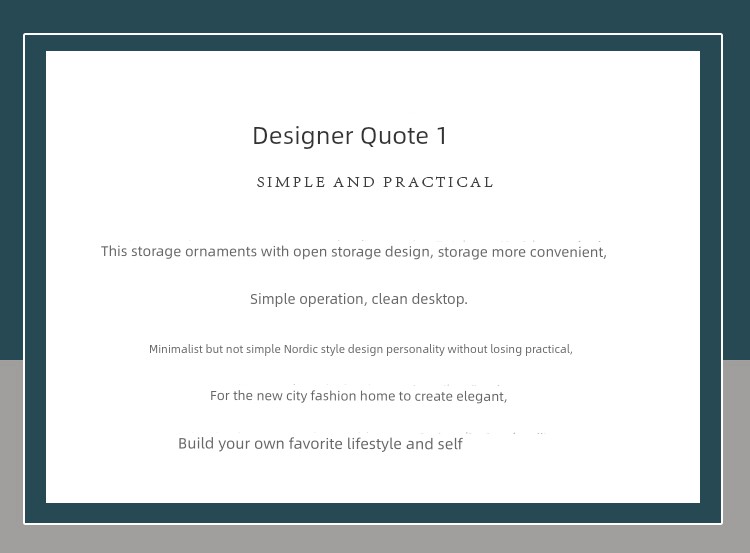 Designer Quote 1

SIMPLE AND PRACTICAL

This storage ornaments with open storage design, storage more convenient,

Simple operation, clean desktop.

Minimalist but not simple Nordic style design personality without losing practical,

For the new city fashion home to create elegant,

Build your own favorite lifestyle and self